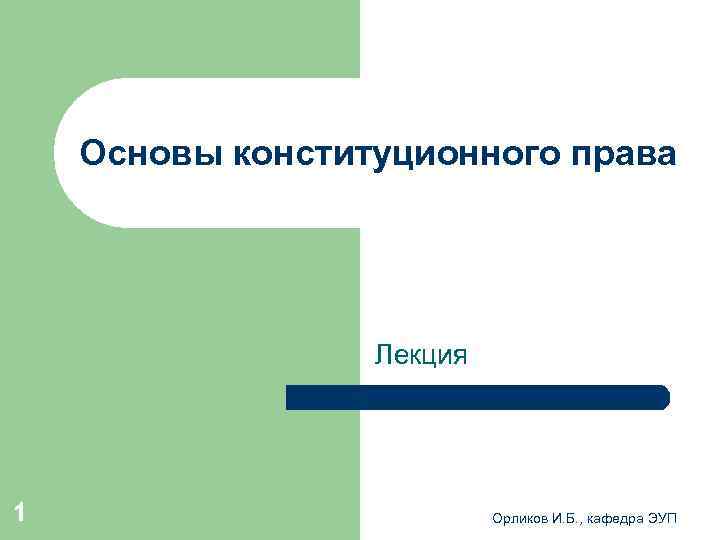 Основы конституционного права

Лекция

1

Орликов И.Б., кафедра ЭУП